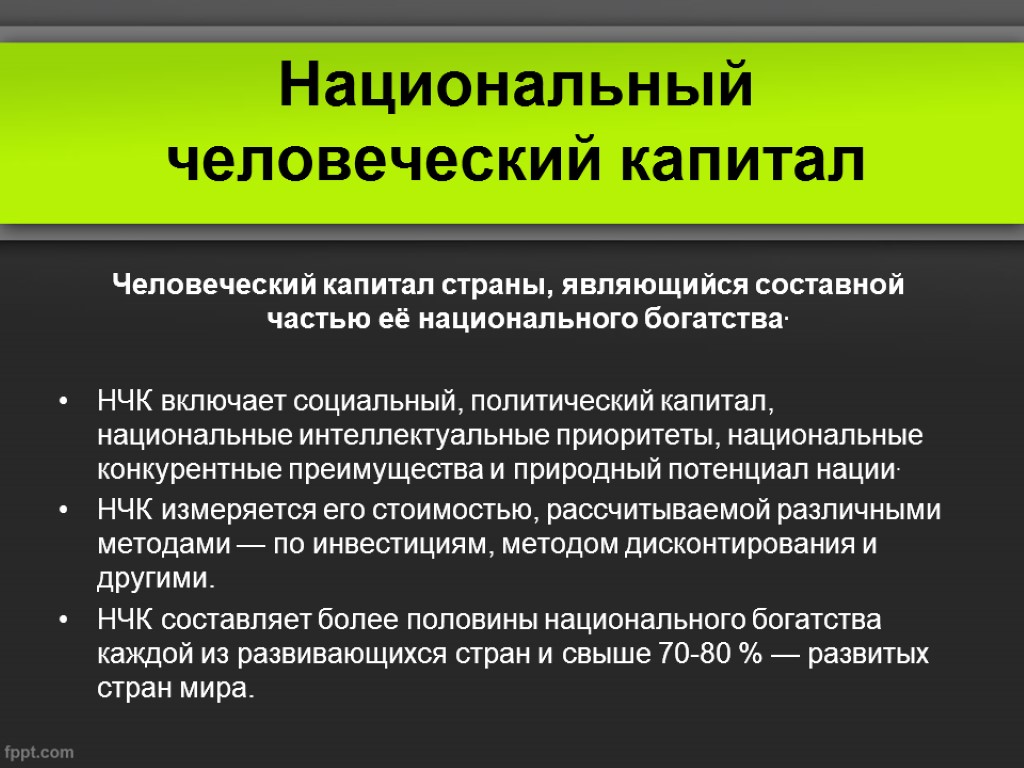 Национальный человеческий капитал

Человеческий капитал страны, являющийся составной частью её национального богатства.

• НЧК включает социальный, политический капитал, национальные интеллектуальные приоритеты, национальные конкурентные преимущества и природный потенциал нации.
• НЧК измеряется его стоимостью, рассчитываемой различными методами — по инвестициям, методом дисконтирования и другими.
• НЧК составляет более половины национального богатства каждой из развивающихся стран и свыше 70-80 % — развитых стран мира.

fppt.com